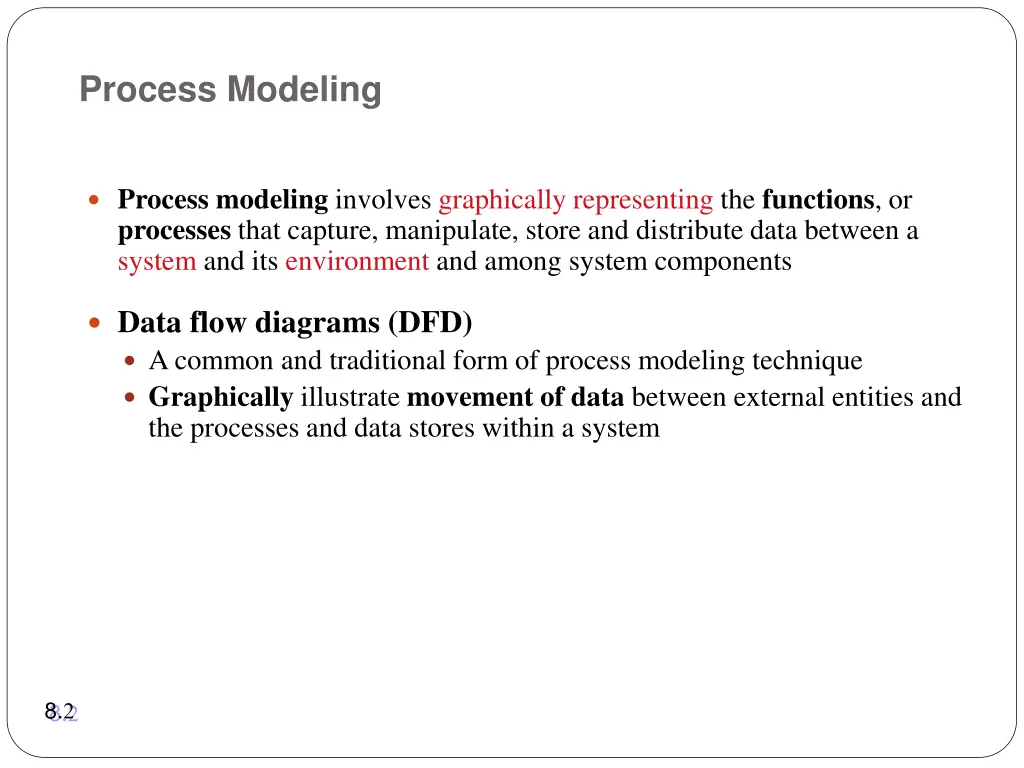 Process Modeling

Process modeling involves graphically representing the functions, or processes that capture, manipulate, store and distribute data between a system and its environment and among system components

Data flow diagrams (DFD)

A common and traditional form of process modeling technique

Graphically illustrate movement of data between external entities and the processes and data stores within a system

8.2